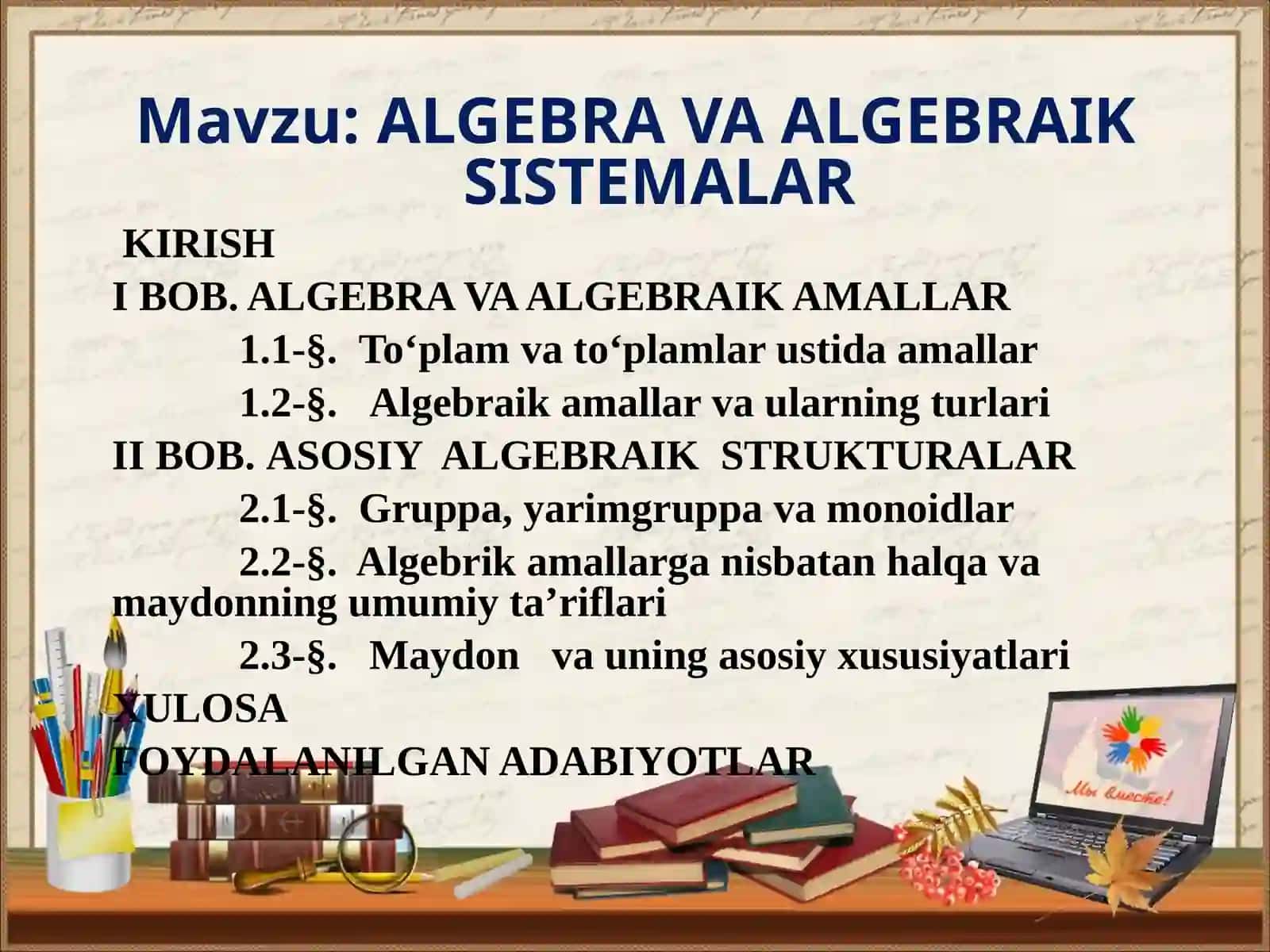 Mavzu: ALGEBRA VA ALGEBRAIK SISTEMALAR

KIRISH

I BOB. ALGEBRA VA ALGEBRAIK AMALLAR

1.1-§. To‘plam va to‘plamlar ustida amallar

1.2-§. Algebraik amallar va ularning turlari

II BOB. ASOSIY ALGEBRAIK STRUKTURALAR

2.1-§. Gruppa, yarimgruppa va monoidlar

2.2-§. Algebrik amallarga nisbatan halqa va maydonning umumiy ta’riflari

2.3-§. Maydon va uning asosiy xususiyatlari

XULOSA

FOYDALANILGAN ADABIYOTLAR

Мы вместе!